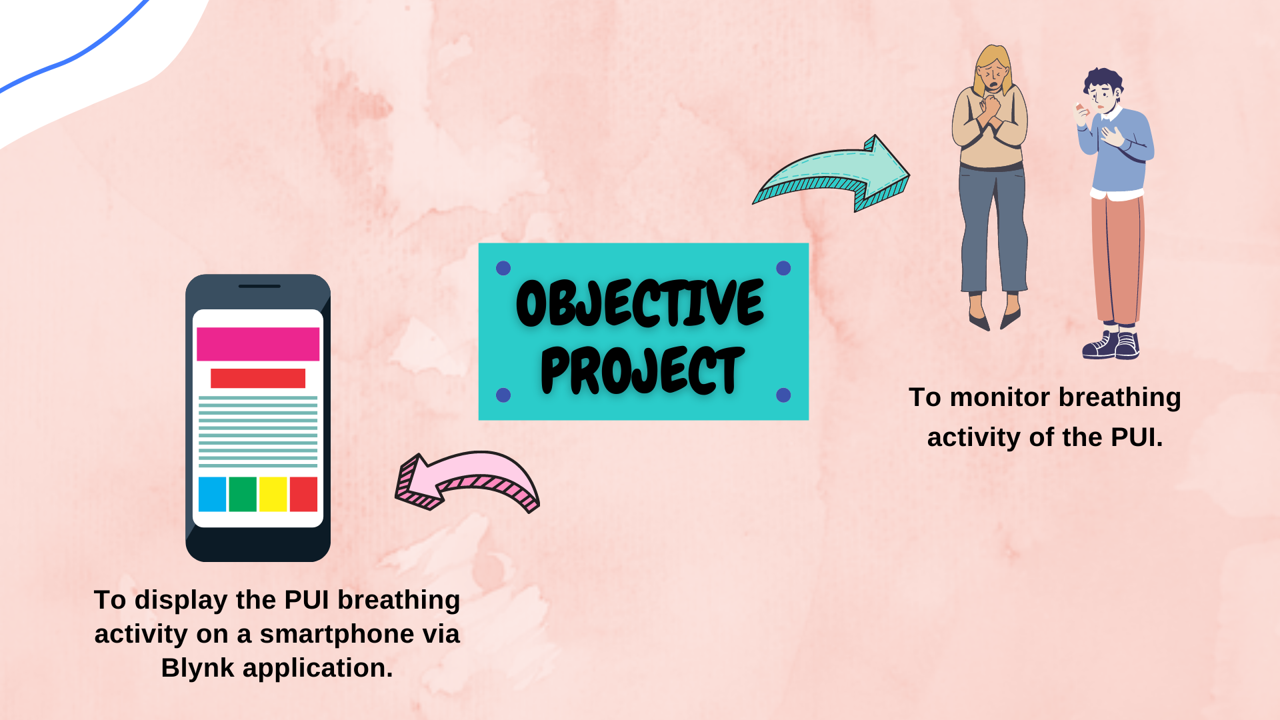 OBJECTIVE PROJECT

To monitor breathing activity of the PUI.

To display the PUI breathing activity on a smartphone via Blynk application.